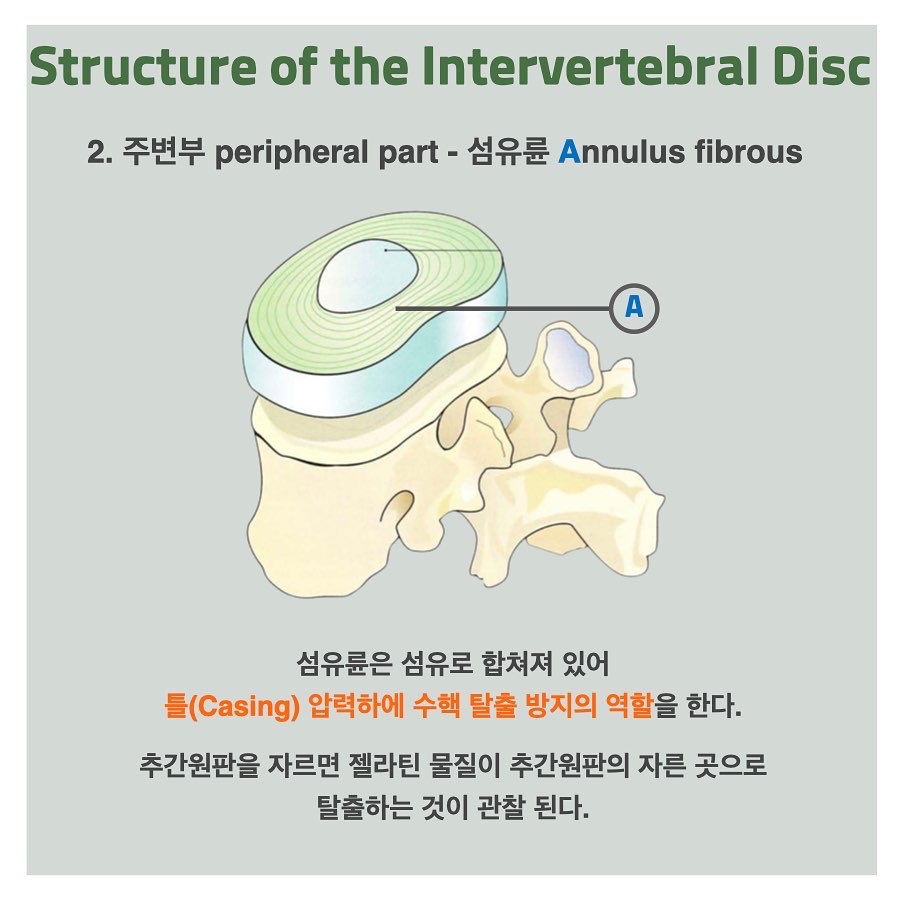 Structure of the Intervertebral Disc

2. 주변부 peripheral part - 섬유륜 Annulus fibrous

A

섬유륜은 섬유로 합쳐져 있어
틀(Casing) 압력하에 수핵 탈출 방지의 역할을 한다.

추간원판을 자르면 젤라틴 물질이 추간원판의 자른 곳으로 탈출하는 것이 관찰 된다.